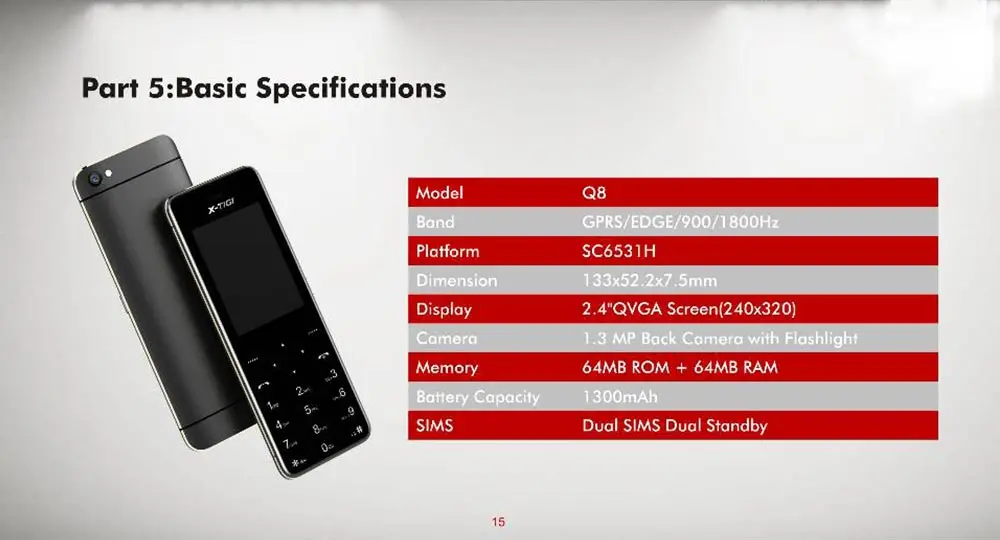 Part 5:Basic Specifications

X-TIGI

| Model | Q8 |
|---|---|
| Band | GPRS/EDGE/900/1800Hz |
| Platform | SC6531H |
| Dimension | 133x52.2x7.5mm |
| Display | 2.4"QVGA Screen(240x320) |
| Camera | 1.3 MP Back Camera with Flashlight |
| Memory | 64MB ROM + 64MB RAM |
| Battery Capacity | 1300mAh |
| SIMS | Dual SIMS Dual Standby |

15